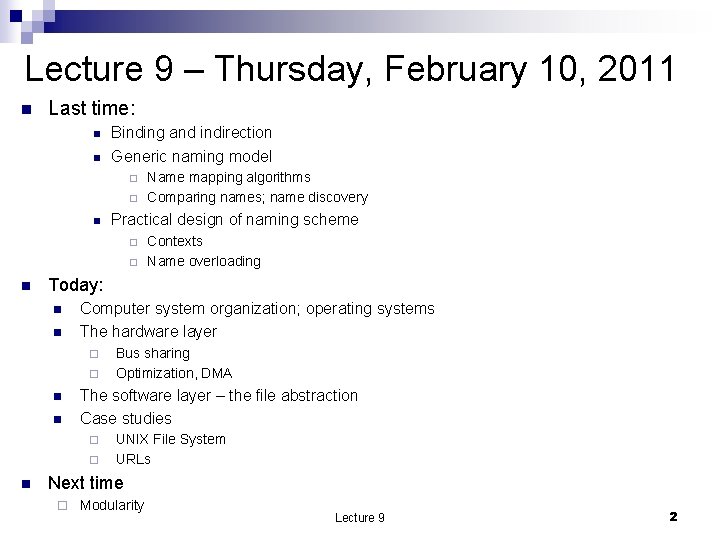 Lecture 9 – Thursday, February 10, 2011

- Last time:
  - Binding and indirection
  - Generic naming model
    - Name mapping algorithms
    - Comparing names; name discovery
  - Practical design of naming scheme
    - Contexts
    - Name overloading
- Today:
  - Computer system organization; operating systems
  - The hardware layer
    - Bus sharing
    - Optimization, DMA
  - The software layer – the file abstraction
  - Case studies
    - UNIX File System
    - URLs
- Next time
  - Modularity

Lecture 9

2